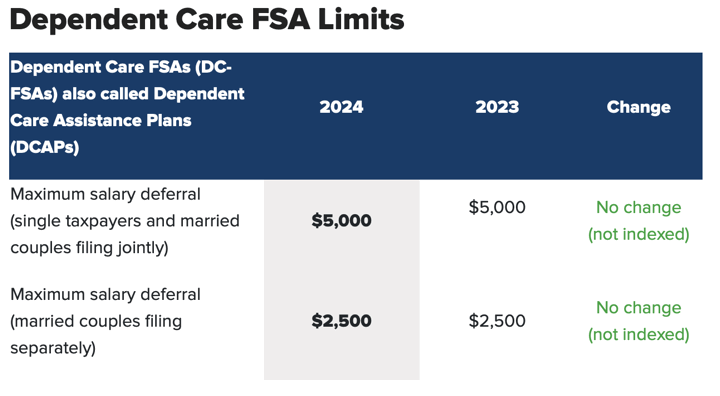 Dependent Care FSA Limits

| Dependent Care FSAs (DC-FSAs) also called Dependent Care Assistance Plans (DCAPs) | 2024 | 2023 | Change |
|---|---|---|---|
| Maximum salary deferral (single taxpayers and married couples filing jointly) | $5,000 | $5,000 | No change (not indexed) |
| Maximum salary deferral (married couples filing separately) | $2,500 | $2,500 | No change (not indexed) |